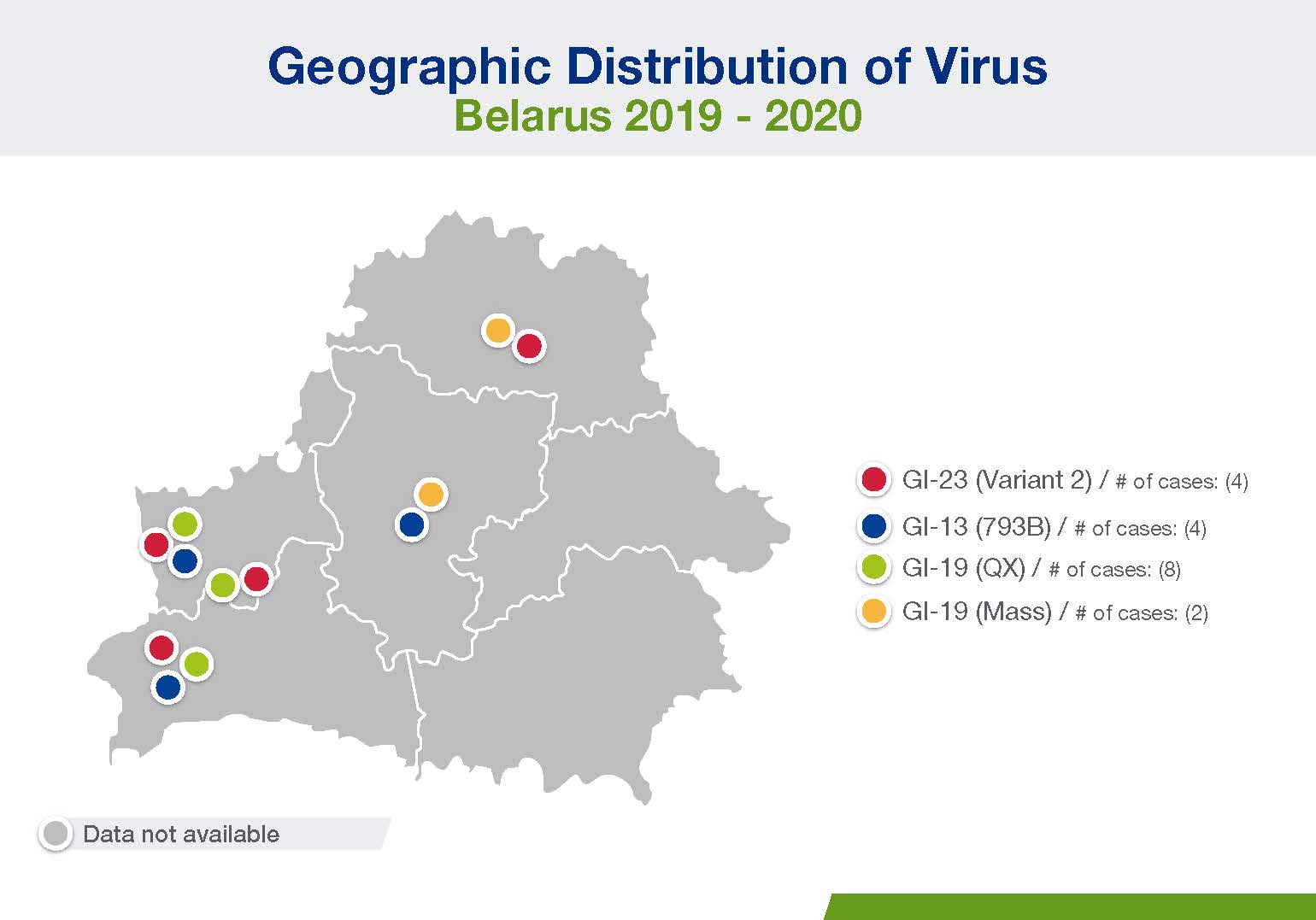 Geographic Distribution of Virus
Belarus 2019 - 2020

GI-23 (Variant 2) / # of cases: (4)
GI-13 (793B) / # of cases: (4)
GI-19 (QX) / # of cases: (8)
GI-19 (Mass) / # of cases: (2)

Data not available